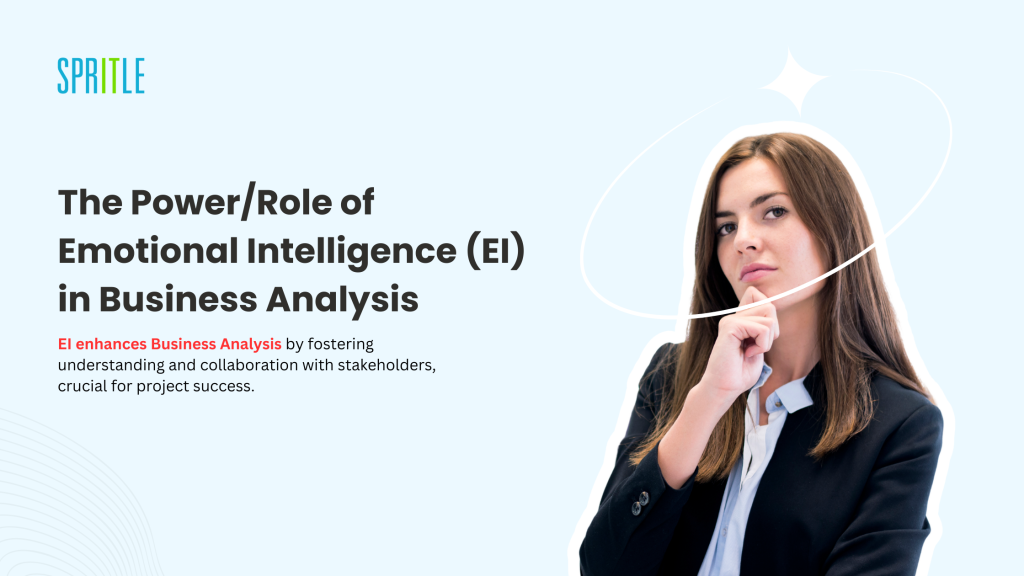 SPRITLE

The Power/Role of Emotional Intelligence (EI) in Business Analysis

EI enhances Business Analysis by fostering understanding and collaboration with stakeholders, crucial for project success.